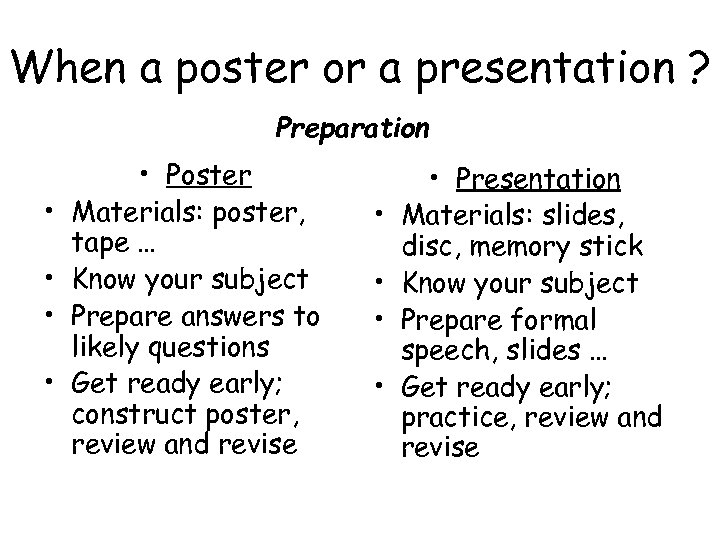 When a poster or a presentation ?

Preparation

• Poster
• Materials: poster, tape …
• Know your subject
• Prepare answers to likely questions
• Get ready early; construct poster, review and revise

• Presentation
• Materials: slides, disc, memory stick
• Know your subject
• Prepare formal speech, slides …
• Get ready early; practice, review and revise